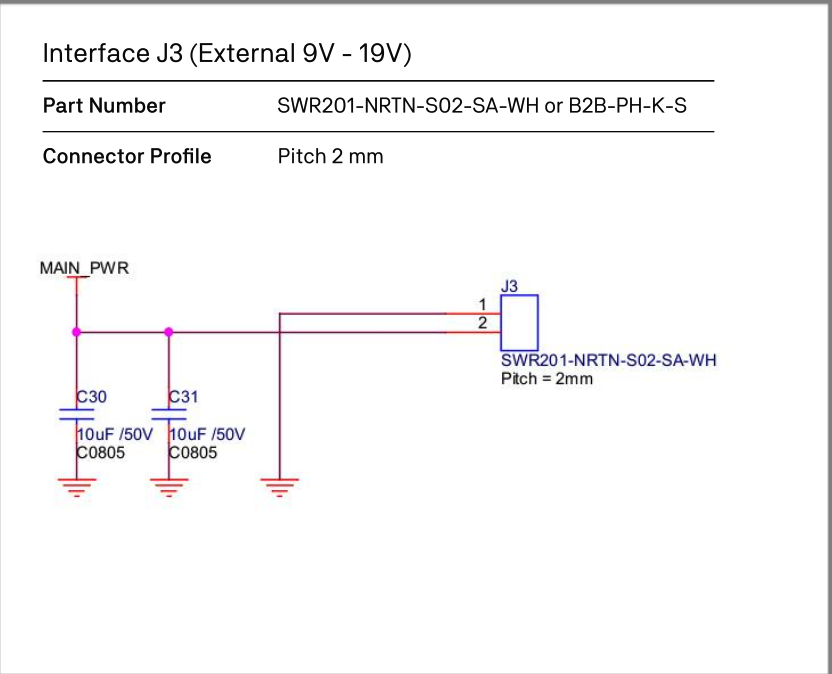 Interface J3 (External 9V - 19V)

| Part Number | SWR201-NRTN-S02-SA-WH or B2B-PH-K-S |
|---|---|
| Connector Profile | Pitch 2 mm |

MAIN_PWR

J3

1

2

SWR201-NRTN-S02-SA-WH
Pitch = 2mm

C30
10uF /50V
C0805

C31
10uF /50V
C0805